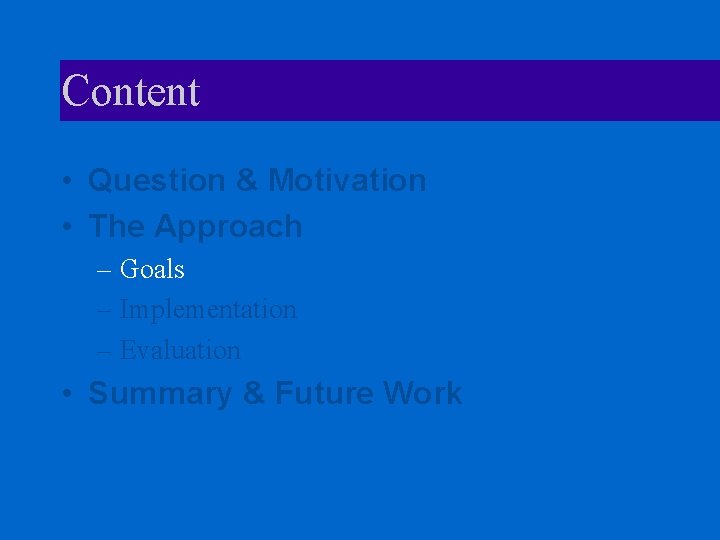 Content

• Question & Motivation
• The Approach
– Goals
– Implementation
– Evaluation
• Summary & Future Work